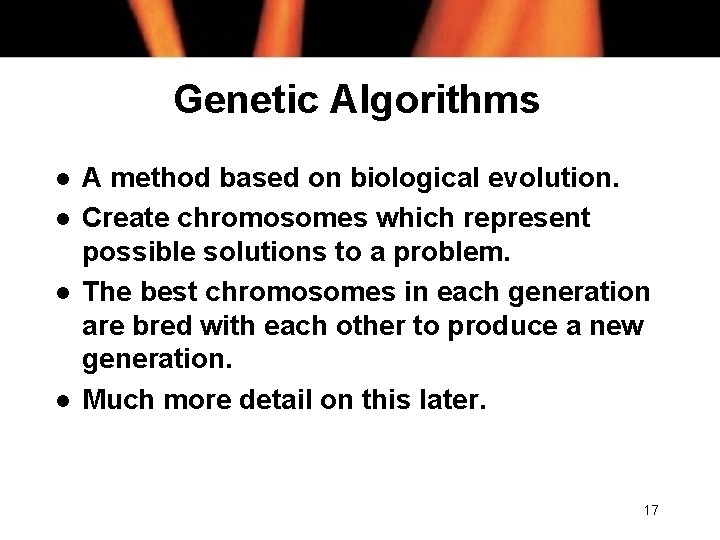 Genetic Algorithms

- A method based on biological evolution.
- Create chromosomes which represent possible solutions to a problem.
- The best chromosomes in each generation are bred with each other to produce a new generation.
- Much more detail on this later.

17